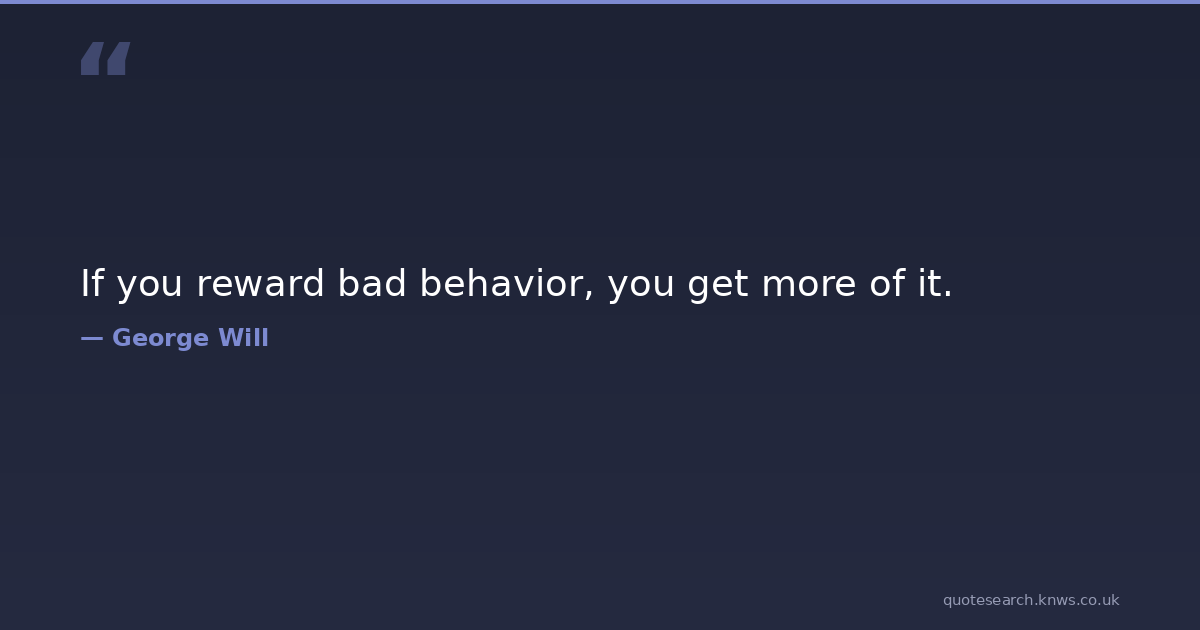 “

If you reward bad behavior, you get more of it.

— George Will

quotesearch.knws.co.uk